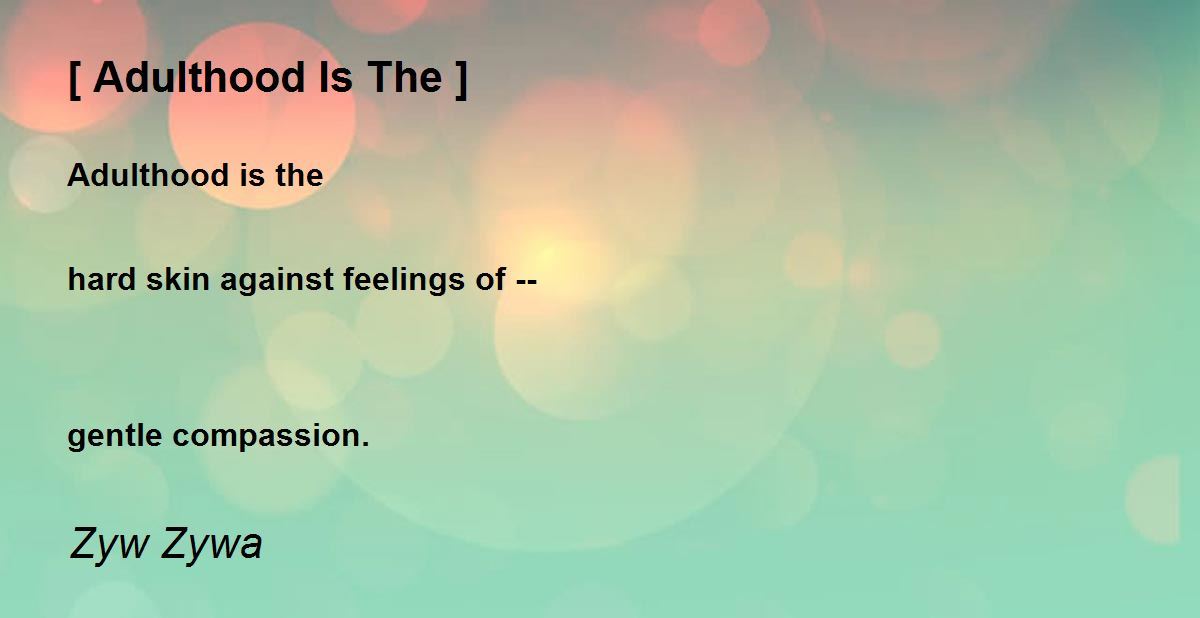 [ Adulthood Is The ]

Adulthood is the

hard skin against feelings of --

gentle compassion.

Zyw Zywa